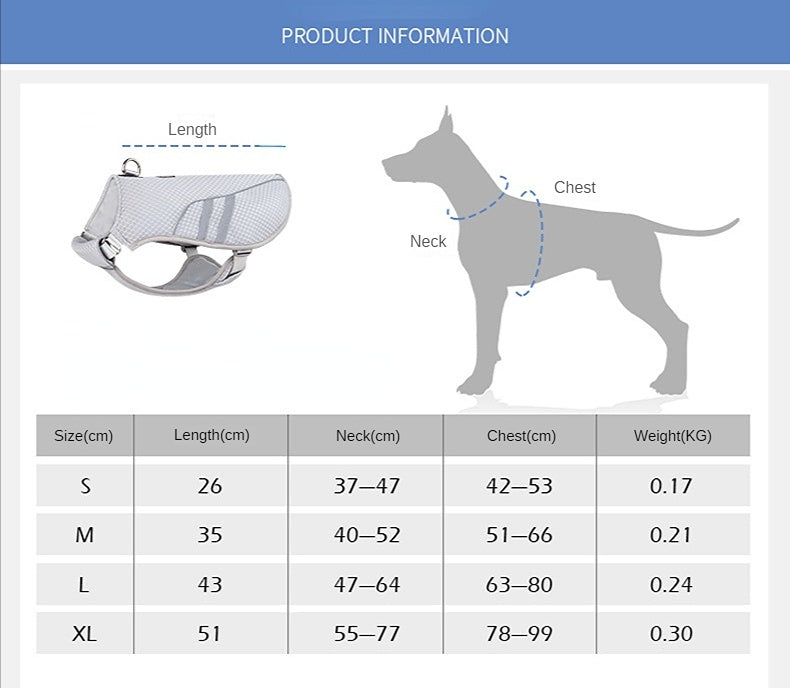 PRODUCT INFORMATION

Length

Chest

Neck

| Size(cm) | Length(cm) | Neck(cm) | Chest(cm) | Weight(KG) |
|---|---|---|---|---|
| S | 26 | 37—47 | 42—53 | 0.17 |
| M | 35 | 40—52 | 51—66 | 0.21 |
| L | 43 | 47—64 | 63—80 | 0.24 |
| XL | 51 | 55—77 | 78—99 | 0.30 |